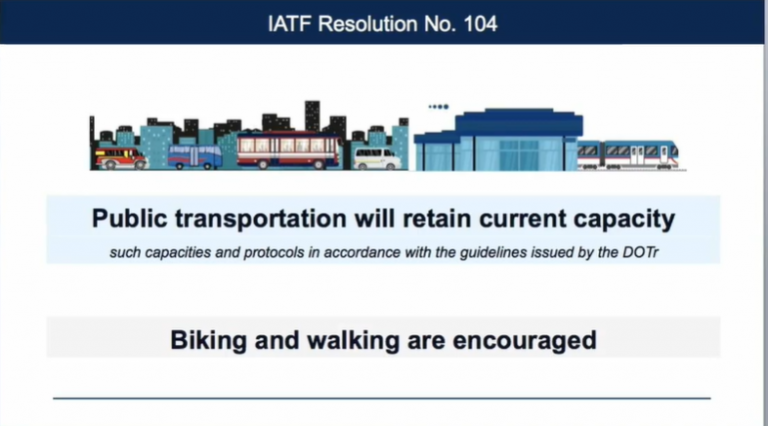 IATF Resolution No. 104

Public transportation will retain current capacity

such capacities and protocols in accordance with the guidelines issued by the DOTr

Biking and walking are encouraged